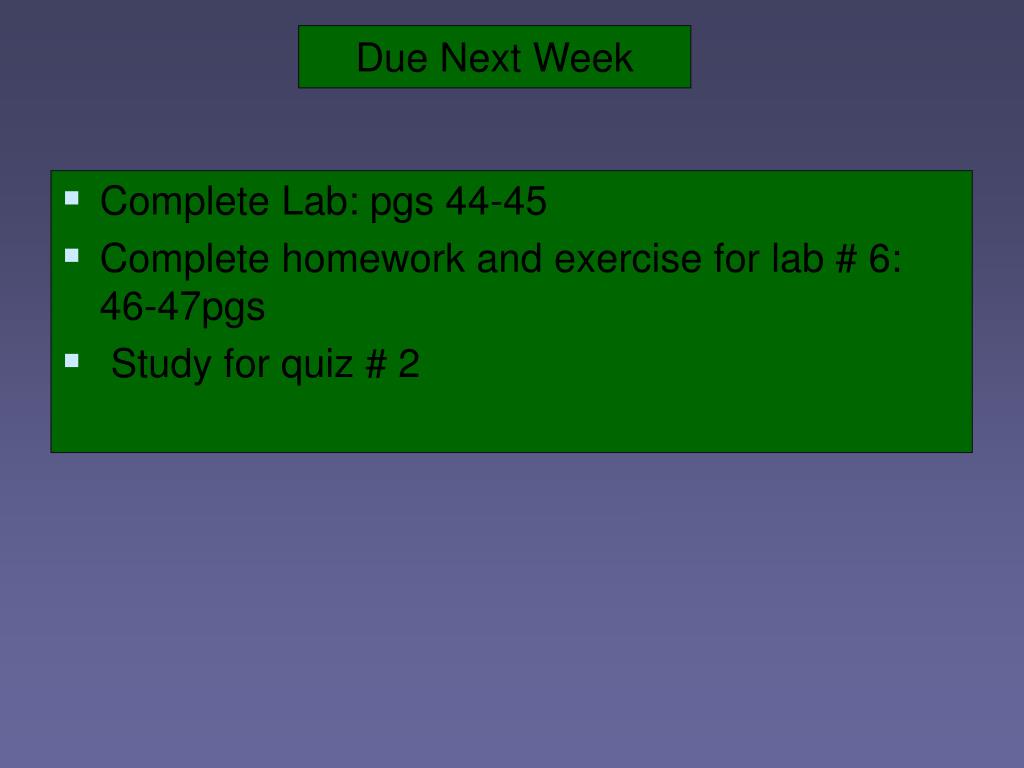 Due Next Week

- Complete Lab: pgs 44-45
- Complete homework and exercise for lab # 6: 46-47pgs
- Study for quiz # 2